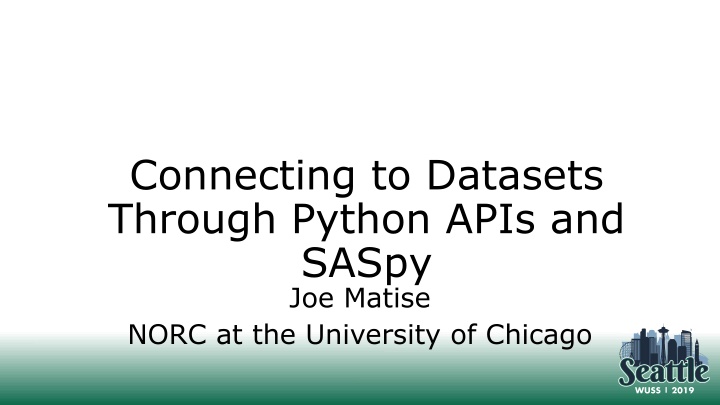 Connecting to Datasets Through Python APIs and SASpy

Joe Matise

NORC at the University of Chicago

Seattle
WUSS | 2019